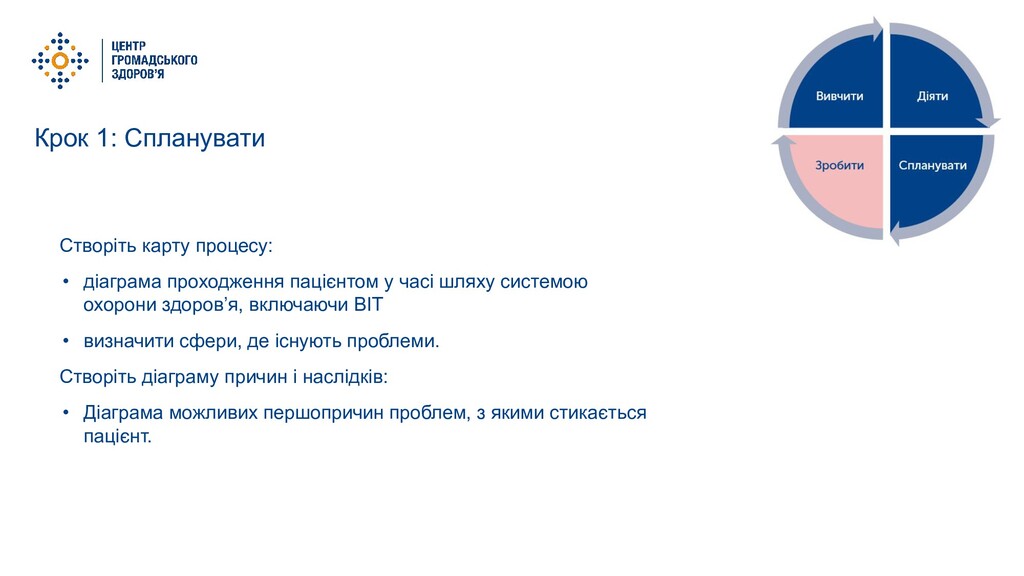 ЦЕНТР
ГРОМАДСЬКОГО
ЗДОРОВ'Я

Крок 1: Спланувати

Вивчити
Діяти
Зробити
Спланувати

Створіть карту процесу:

• діаграма проходження пацієнтом у часі шляху системою охорони здоров'я, включаючи ВІТ

• визначити сфери, де існують проблеми.

Створіть діаграму причин і наслідків:

• Діаграма можливих першопричин проблем, з якими стикається пацієнт.